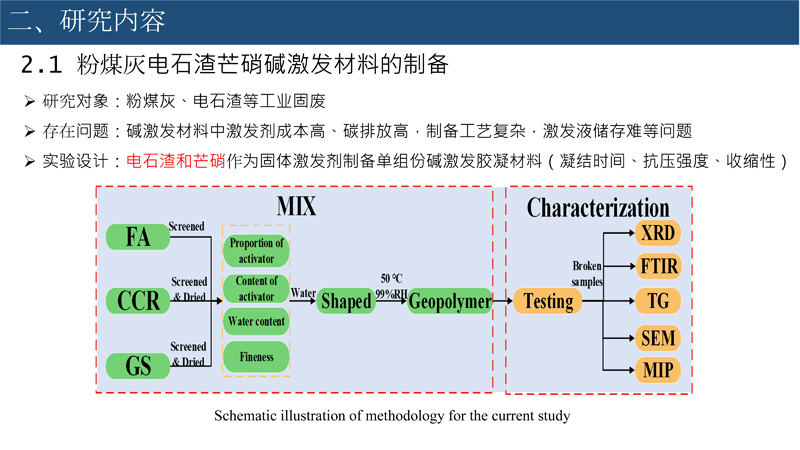 二、研究内容

2.1 粉煤灰电石渣芒硝碱激发材料的制备

➢ 研究对象：粉煤灰、电石渣等工业固废

➢ 存在问题：碱激发材料中激发剂成本高、碳排放高，制备工艺复杂，激发液储存难等问题

➢ 实验设计：电石渣和芒硝作为固体激发剂制备单组份碱激发胶凝材料（凝结时间、抗压强度、收缩性）

MIX

FA
Screened
CCR
Screened & Dried
GS
Screened & Dried

Proportion of activator
Content of activator
Water content
Fineness

Water
Shaped
50 ℃ 99%RH
Geopolymer

Characterization

Testing
Broken samples
XRD
FTIR
TG
SEM
MIP

Schematic illustration of methodology for the current study